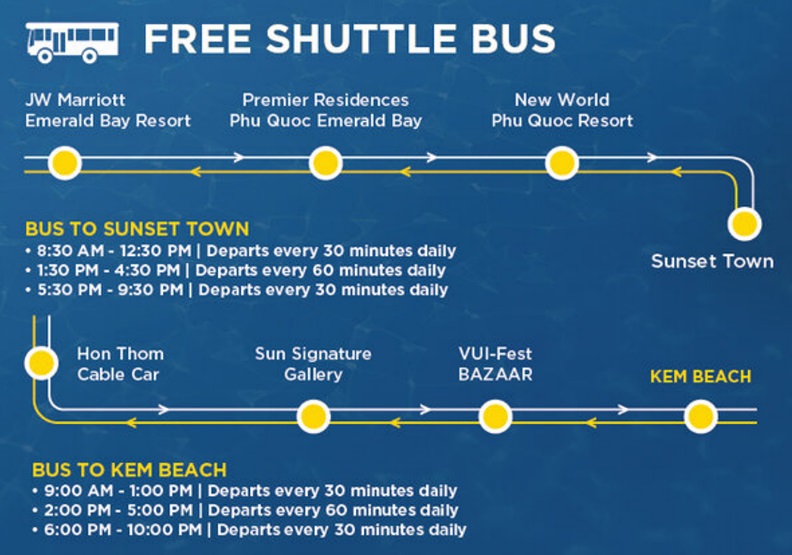 FREE SHUTTLE BUS

JW Marriott
Emerald Bay Resort

Premier Residences
Phu Quoc Emerald Bay

New World
Phu Quoc Resort

Sunset Town

BUS TO SUNSET TOWN
• 8:30 AM - 12:30 PM | Departs every 30 minutes daily
• 1:30 PM - 4:30 PM | Departs every 60 minutes daily
• 5:30 PM - 9:30 PM | Departs every 30 minutes daily

Hon Thom
Cable Car

Sun Signature
Gallery

VUI-Fest
BAZAAR

KEM BEACH

BUS TO KEM BEACH
• 9:00 AM - 1:00 PM | Departs every 30 minutes daily
• 2:00 PM - 5:00 PM | Departs every 60 minutes daily
• 6:00 PM - 10:00 PM | Departs every 30 minutes daily